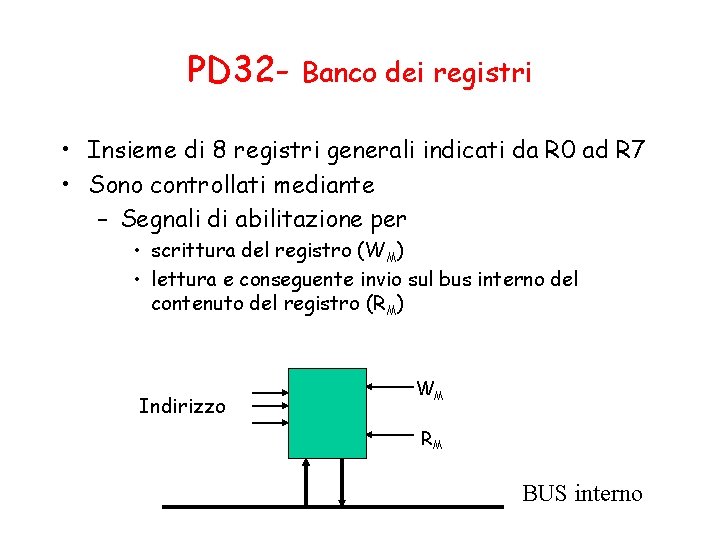 PD32- Banco dei registri

• Insieme di 8 registri generali indicati da R0 ad R7
• Sono controllati mediante
 – Segnali di abilitazione per
  • scrittura del registro ($W_M$)
  • lettura e conseguente invio sul bus interno del contenuto del registro ($R_M$)

Indirizzo

$W_M$

$R_M$

BUS interno